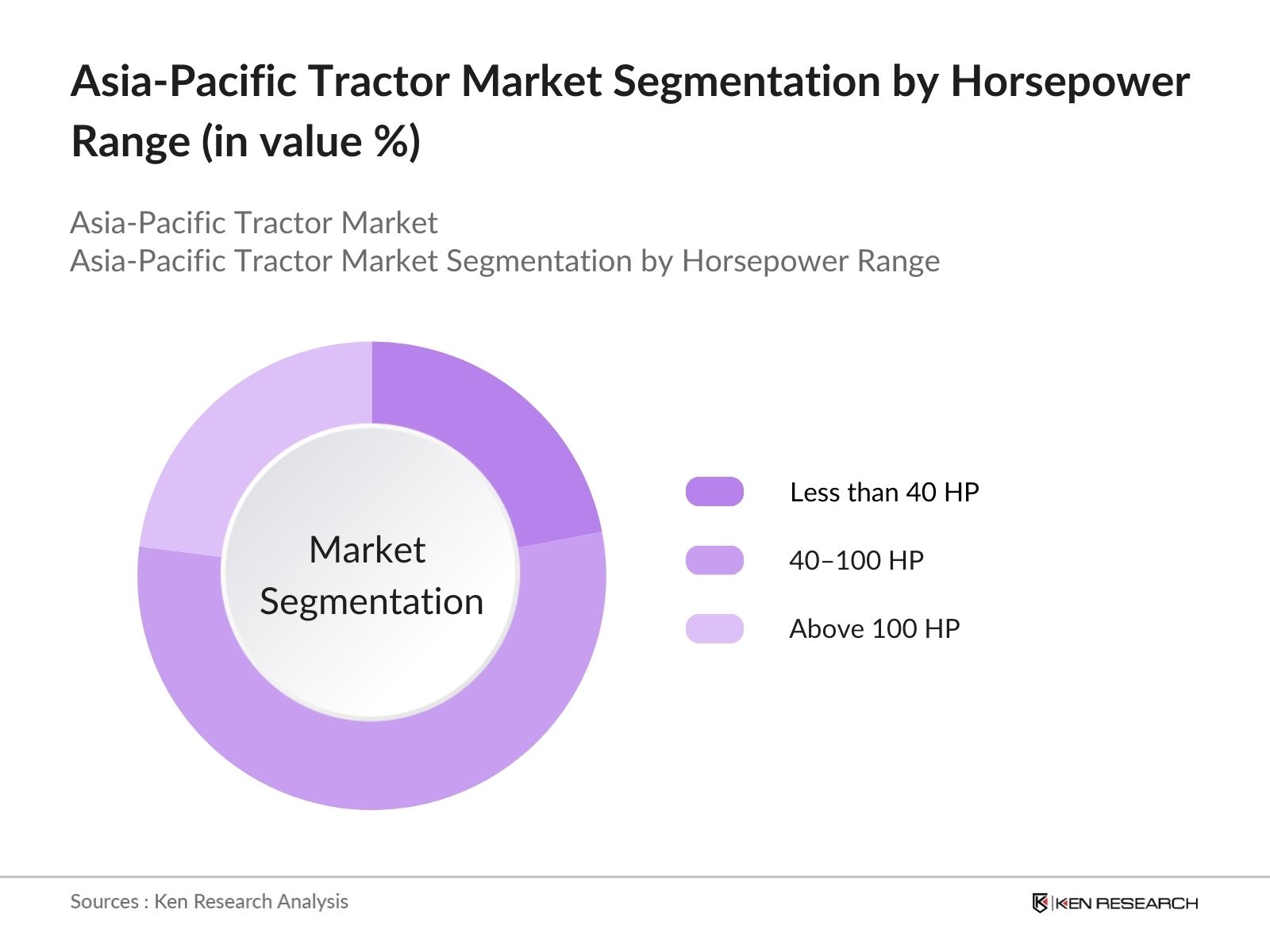 Asia-Pacific Tractor Market Segmentation by Horsepower Range (in value %)

Asia-Pacific Tractor Market
Asia-Pacific Tractor Market Segmentation by Horsepower Range

Market Segmentation

Less than 40 HP

40–100 HP

Above 100 HP

Sources : Ken Research Analysis

KEN RESEARCH